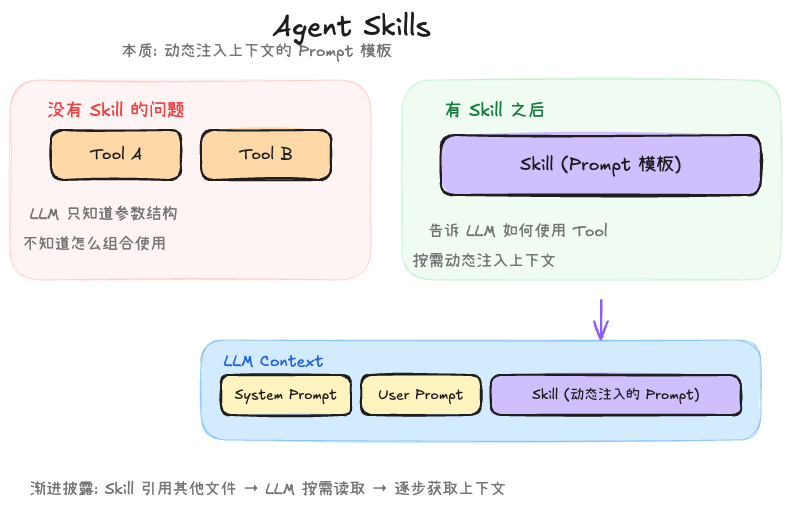 Agent Skills

本质: 动态注入上下文的 Prompt 模板

没有 Skill 的问题

Tool A

Tool B

LLM 只知道参数结构

不知道怎么组合使用

有 Skill 之后

Skill (Prompt 模板)

告诉 LLM 如何使用 Tool

按需动态注入上下文

LLM Context

System Prompt

User Prompt

Skill (动态注入的 Prompt)

渐进披露: Skill 引用其他文件 → LLM 按需读取 → 逐步获取上下文